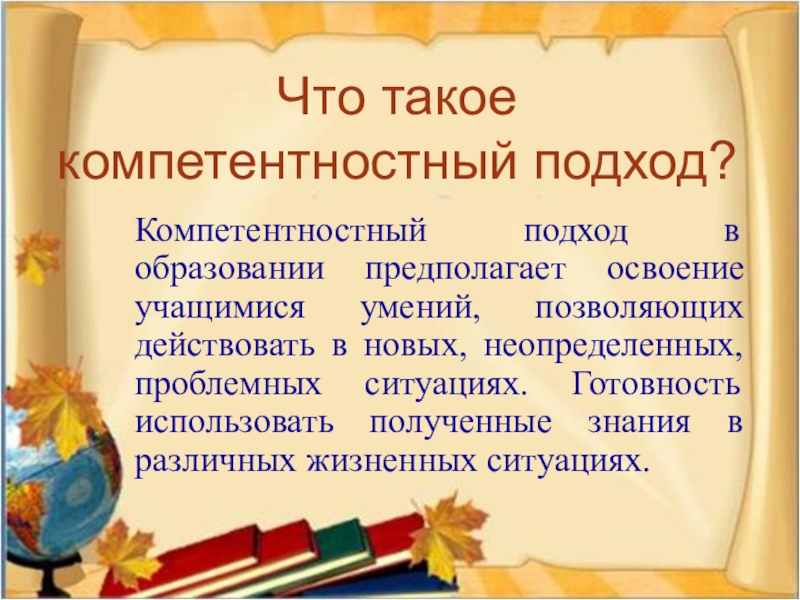 Что такое компетентностный подход?

Компетентностный подход в образовании предполагает освоение учащимися умений, позволяющих действовать в новых, неопределенных, проблемных ситуациях. Готовность использовать полученные знания в различных жизненных ситуациях.